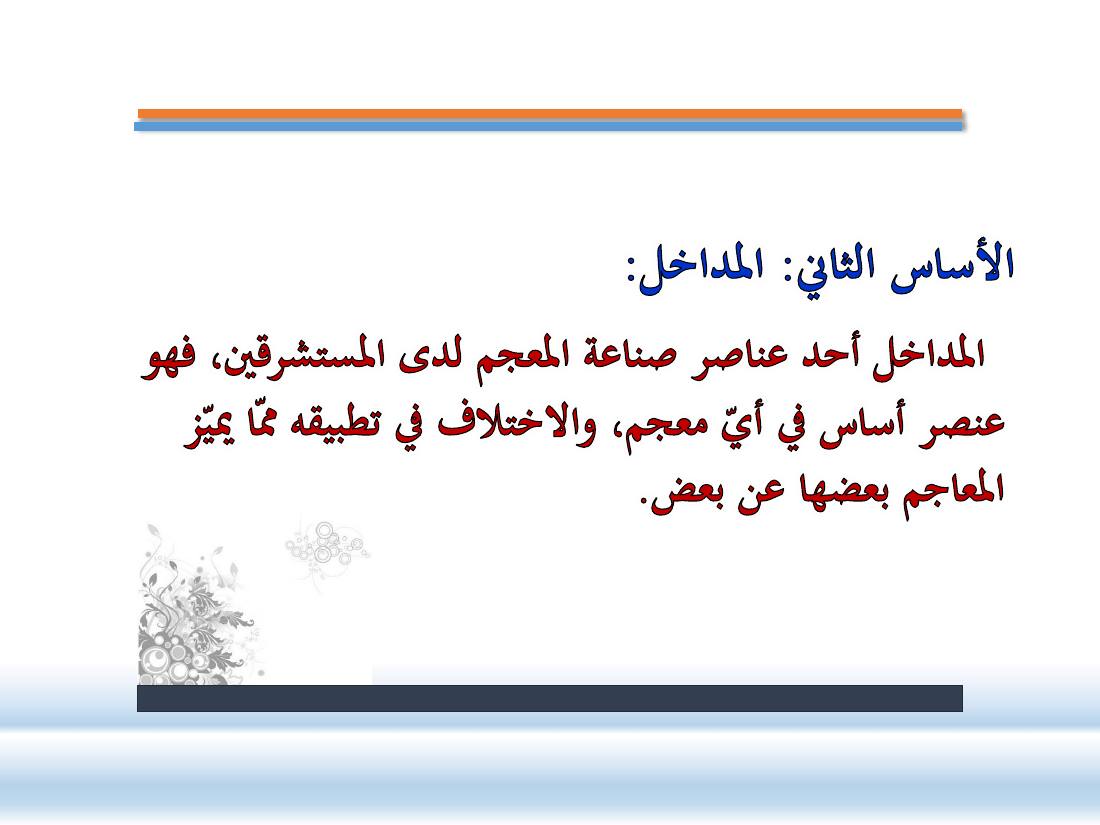 الأساس الثاني: المداخل:

المداخل أحد عناصر صناعة المعجم لدى المستشرقين، فهو عنصر أساس في أيّ معجم، والاختلاف في تطبيقه ممّا يميّز المعاجم بعضها عن بعض.